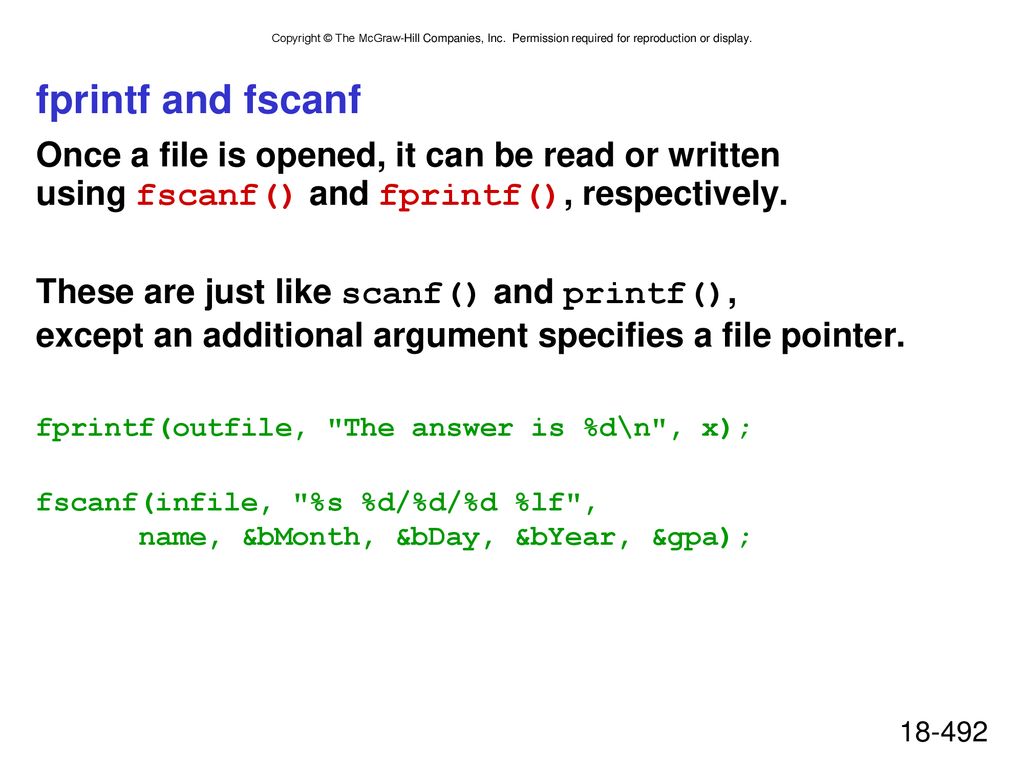 Copyright © The McGraw-Hill Companies, Inc. Permission required for reproduction or display.

fprintf and fscanf

Once a file is opened, it can be read or written using fscanf() and fprintf(), respectively.

These are just like scanf() and printf(), except an additional argument specifies a file pointer.

fprintf(outfile, "The answer is %d\n", x);

fscanf(infile, "%s %d/%d/%d %lf",
name, &bMonth, &bDay, &bYear, &gpa);

18-492